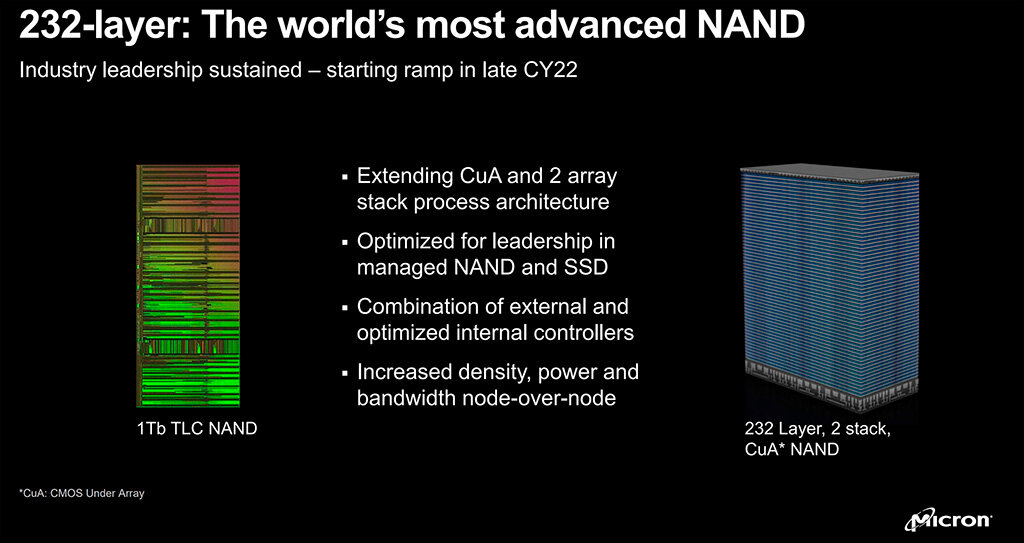 232-layer: The world's most advanced NAND

Industry leadership sustained – starting ramp in late CY22

1Tb TLC NAND

▪ Extending CuA and 2 array stack process architecture

▪ Optimized for leadership in managed NAND and SSD

▪ Combination of external and optimized internal controllers

▪ Increased density, power and bandwidth node-over-node

232 Layer, 2 stack, CuA* NAND

*CuA: CMOS Under Array

Micron